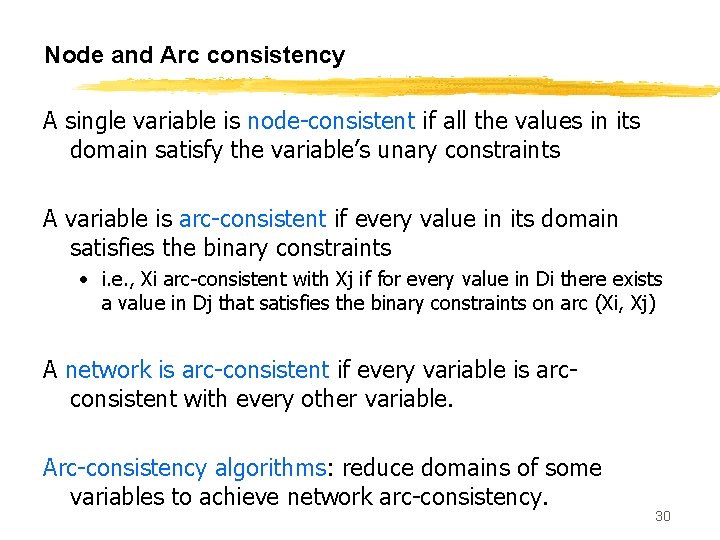 Node and Arc consistency

A single variable is node-consistent if all the values in its domain satisfy the variable's unary constraints

A variable is arc-consistent if every value in its domain satisfies the binary constraints

• i.e., Xi arc-consistent with Xj if for every value in Di there exists a value in Dj that satisfies the binary constraints on arc (Xi, Xj)

A network is arc-consistent if every variable is arc-consistent with every other variable.

Arc-consistency algorithms: reduce domains of some variables to achieve network arc-consistency.

30